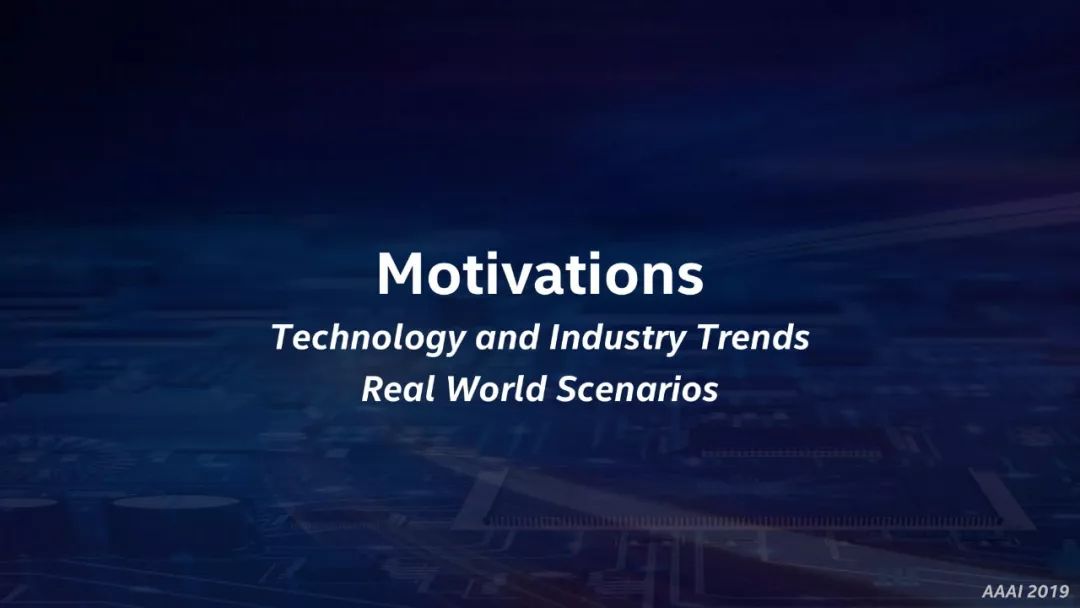 Motivations

Technology and Industry Trends
Real World Scenarios

AAAI 2019